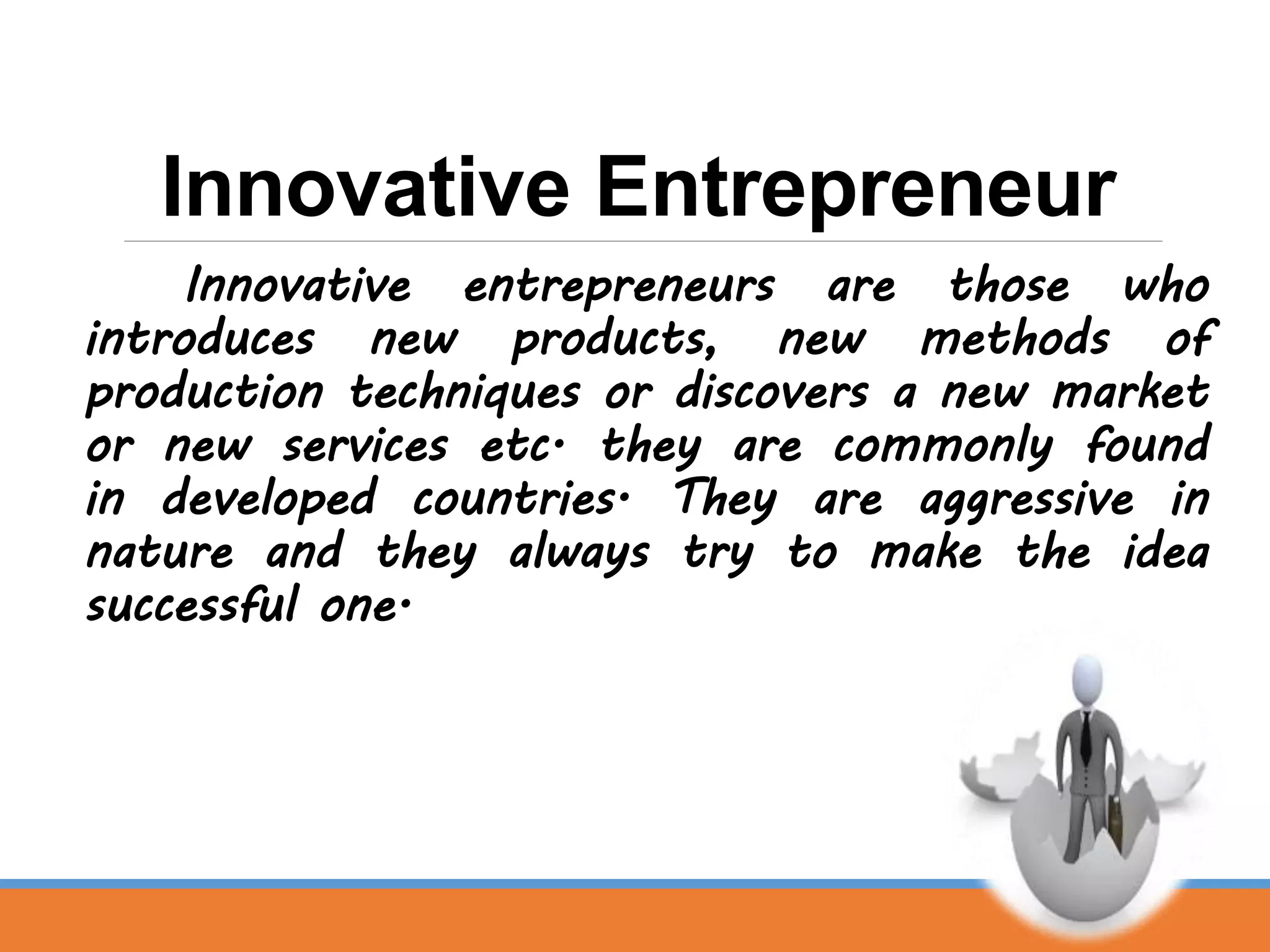 Innovative Entrepreneur

Innovative entrepreneurs are those who introduces new products, new methods of production techniques or discovers a new market or new services etc. they are commonly found in developed countries. They are aggressive in nature and they always try to make the idea successful one.